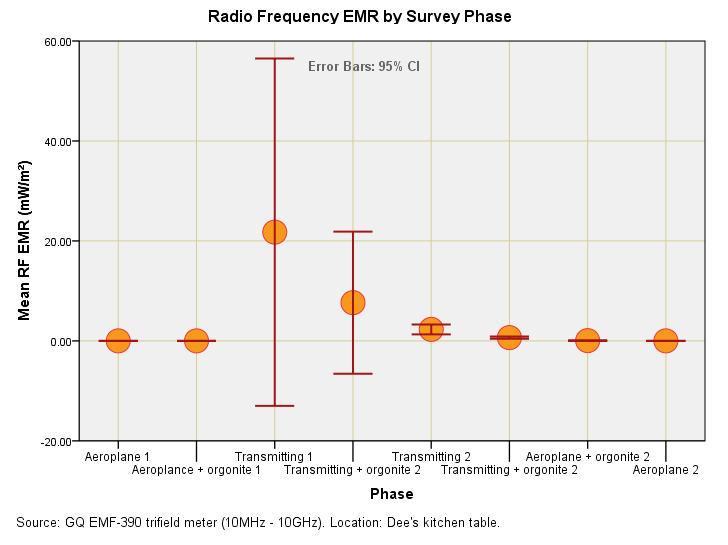 Radio Frequency EMR by Survey Phase

Error Bars: 95% CI

Mean RF EMR (mW/m²)

60.00
40.00
20.00
0.00
-20.00

Aeroplane 1
Aeroplance + orgonite 1
Transmitting 1
Transmitting + orgonite 2
Transmitting 2
Transmitting + orgonite 2
Aeroplane + orgonite 2
Aeroplane 2

Phase

Source: GQ EMF-390 trifield meter (10MHz - 10GHz). Location: Dee's kitchen table.